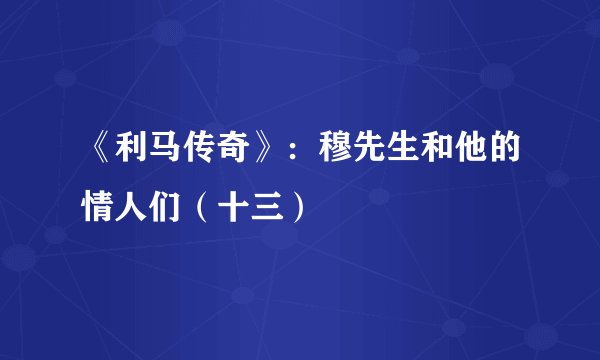 《利马传奇》：穆先生和他的情人们（十三）